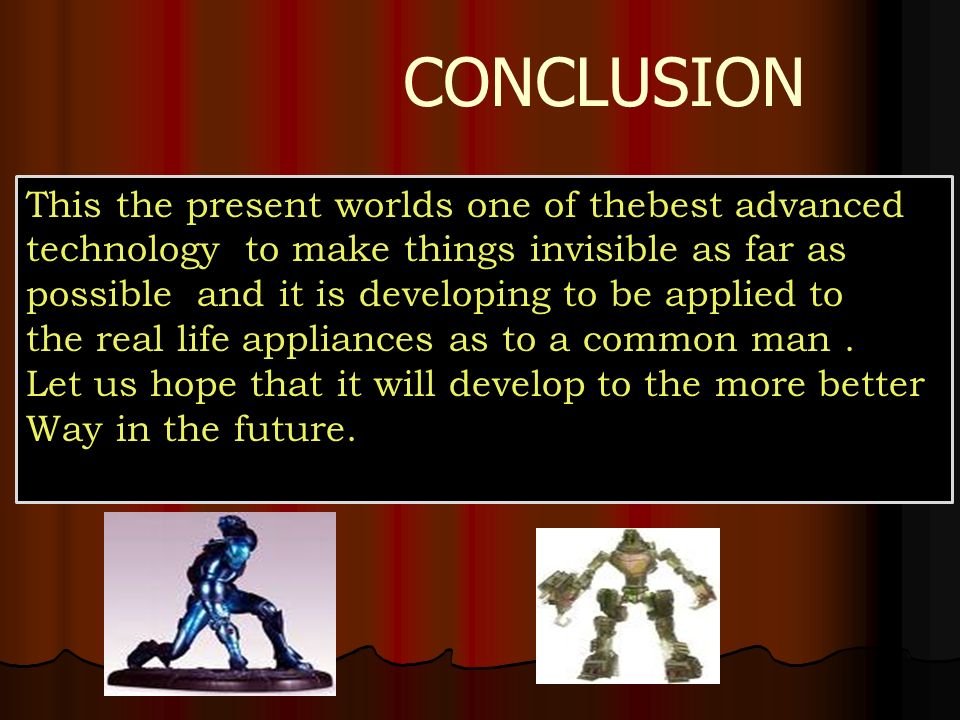 CONCLUSION

This the present worlds one of thebest advanced technology to make things invisible as far as possible and it is developing to be applied to the real life appliances as to a common man .
Let us hope that it will develop to the more better Way in the future.